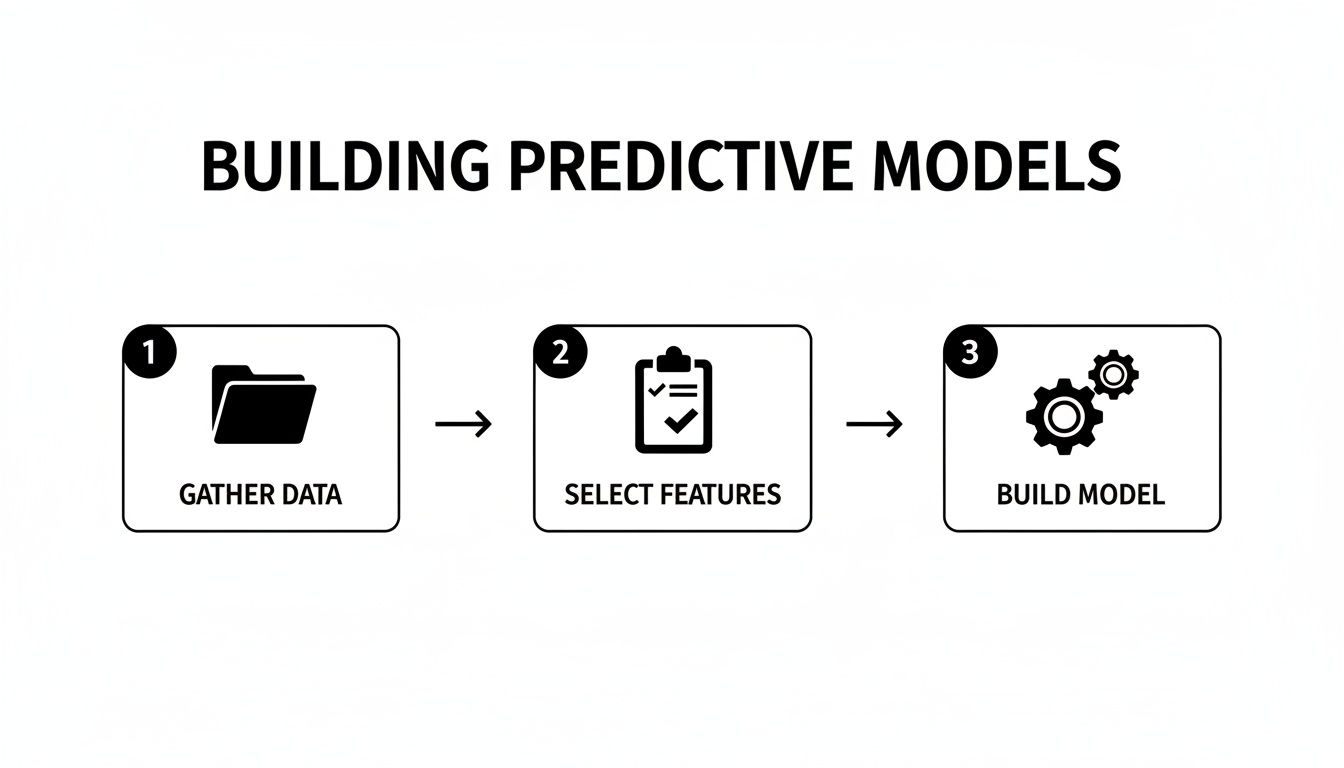 BUILDING PREDICTIVE MODELS

1
GATHER DATA

→

2
SELECT FEATURES

→

3
BUILD MODEL